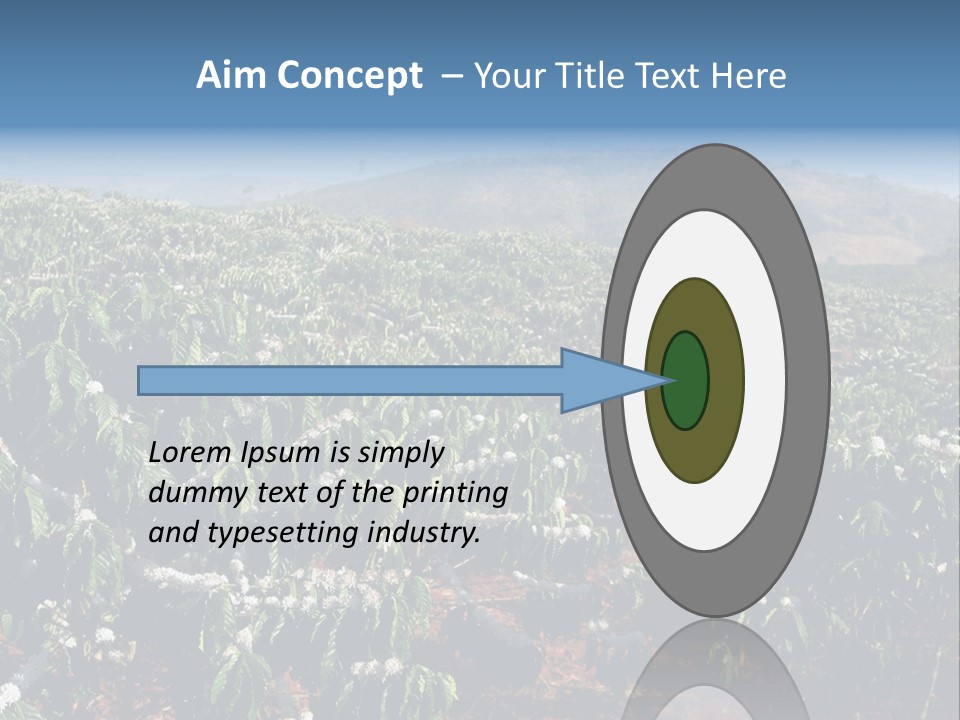 Aim Concept – Your Title Text Here

Lorem Ipsum is simply dummy text of the printing and typesetting industry.